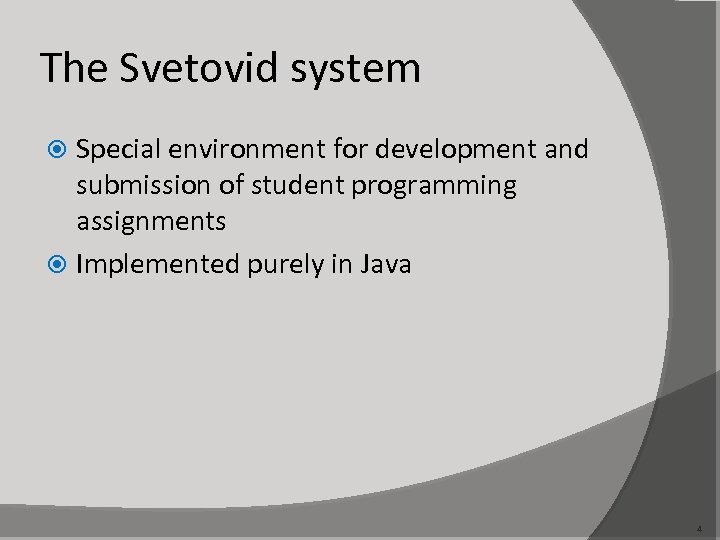 The Svetovid system

Special environment for development and submission of student programming assignments

Implemented purely in Java

4